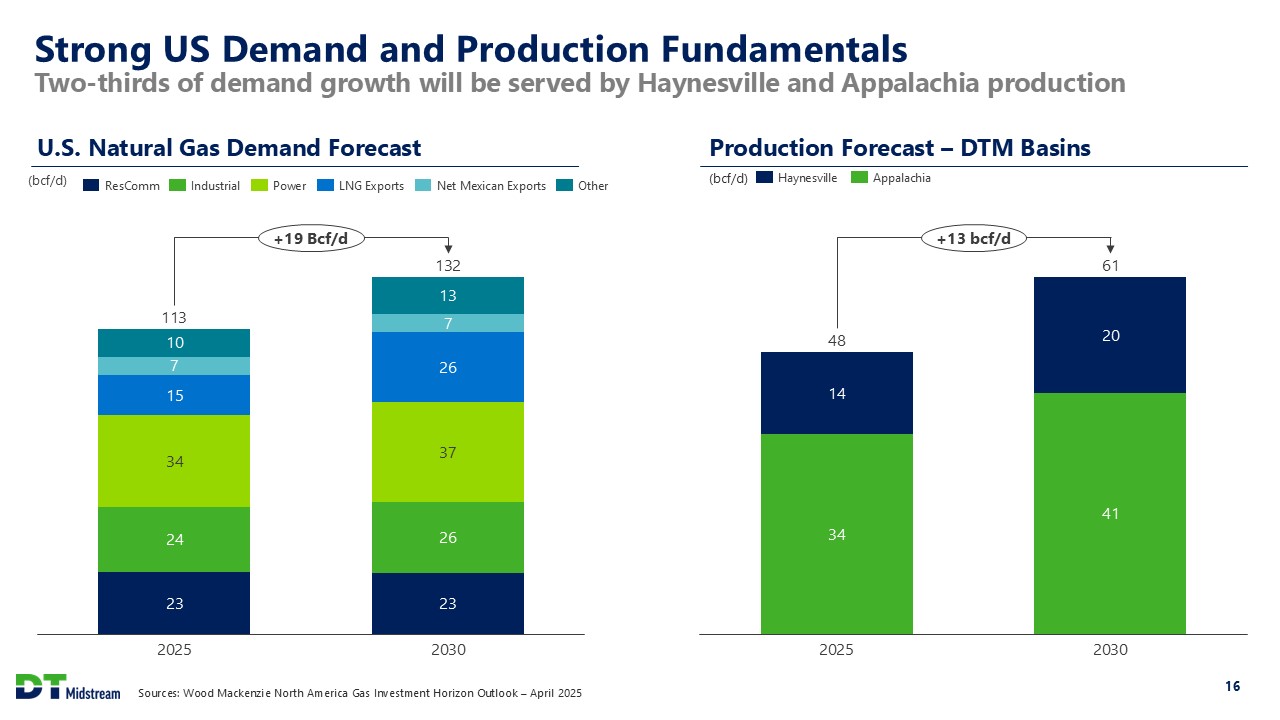 Strong US Demand and Production Fundamentals
Two-thirds of demand growth will be served by Haynesville and Appalachia production

U.S. Natural Gas Demand Forecast

(bcf/d) ResComm Industrial Power LNG Exports Net Mexican Exports Other

+19 Bcf/d

113
10
7
15
34
24
23
2025

132
13
7
26
37
26
23
2030

Production Forecast – DTM Basins

(bcf/d) Haynesville Appalachia

+13 bcf/d

48
14
34
2025

61
20
41
2030

DT Midstream

Sources: Wood Mackenzie North America Gas Investment Horizon Outlook – April 2025

16